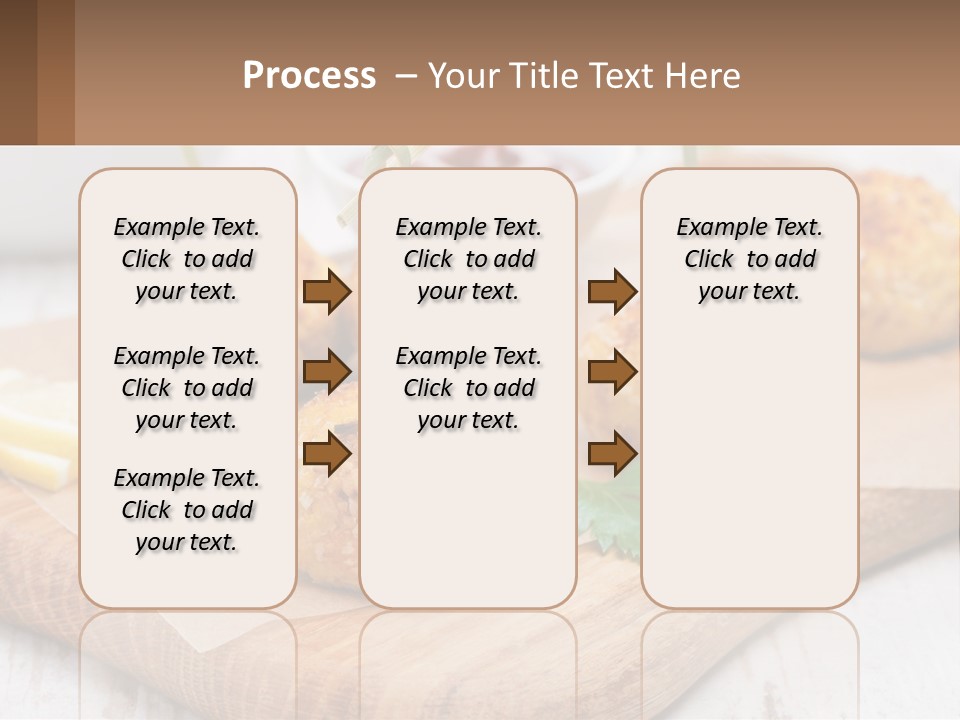 Process – Your Title Text Here

Example Text. Click to add your text.

Example Text. Click to add your text.

Example Text. Click to add your text.

Example Text. Click to add your text.

Example Text. Click to add your text.

Example Text. Click to add your text.